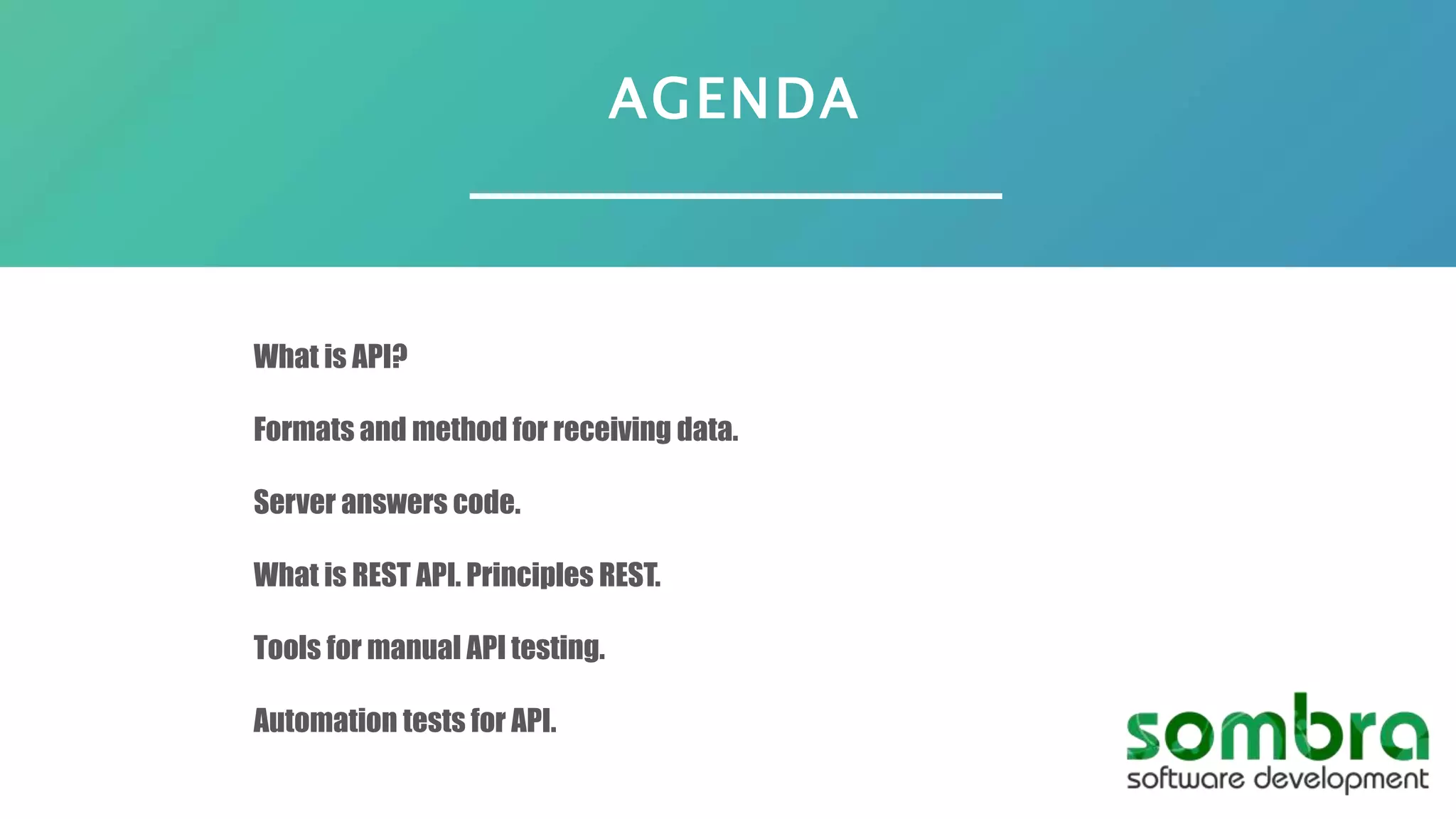 AGENDA

What is API?

Formats and method for receiving data.

Server answers code.

What is REST API. Principles REST.

Tools for manual API testing.

Automation tests for API.

sombra
software development